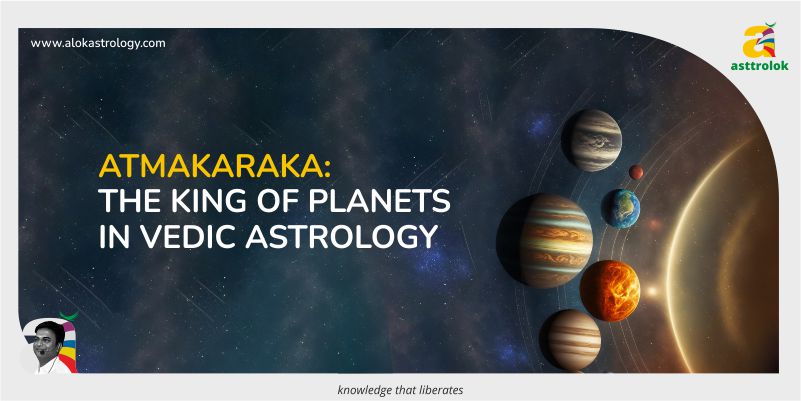 www.alokastrology.com

asttrolok

ATMAKARAKA:
THE KING OF PLANETS
IN VEDIC ASTROLOGY

knowledge that liberates